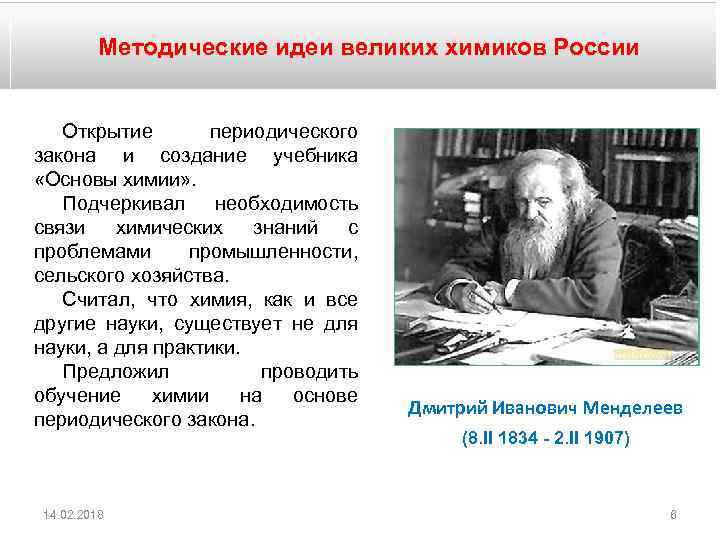 Методические идеи великих химиков России

Открытие периодического закона и создание учебника «Основы химии».

Подчеркивал необходимость связи химических знаний с проблемами промышленности, сельского хозяйства.

Считал, что химия, как и все другие науки, существует не для науки, а для практики.

Предложил проводить обучение химии на основе периодического закона.

Дмитрий Иванович Менделеев
(8.II 1834 - 2.II 1907)

14.02.2018

6